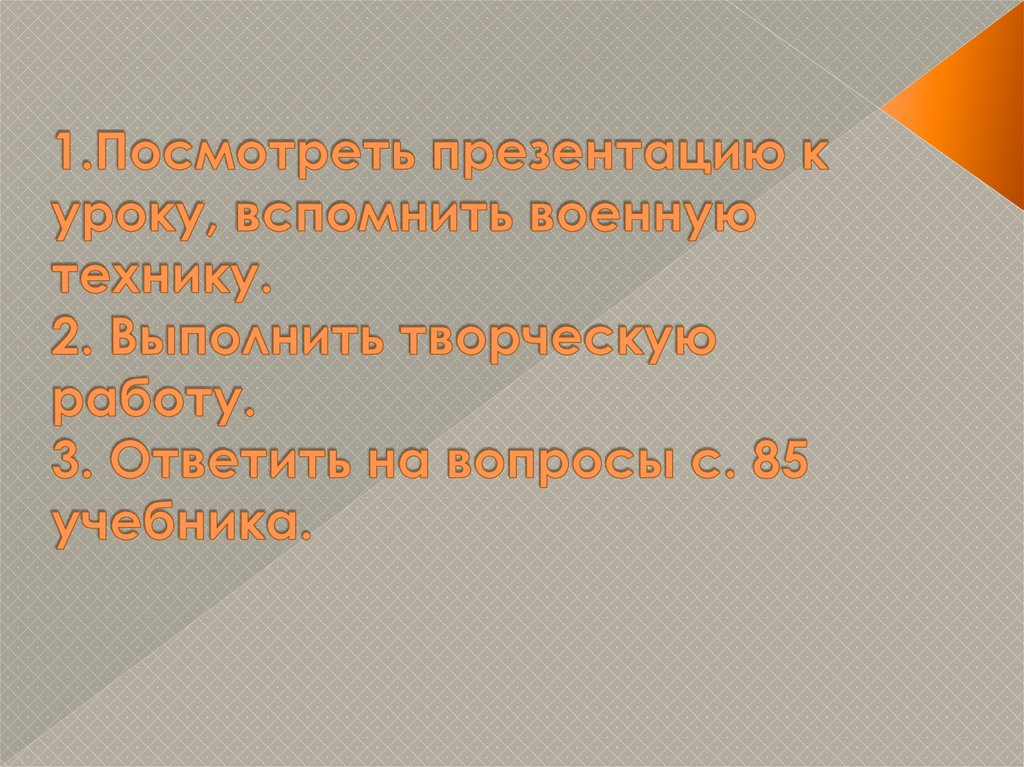 1.Посмотреть презентацию к уроку, вспомнить военную технику.
2. Выполнить творческую работу.
3. Ответить на вопросы с. 85 учебника.